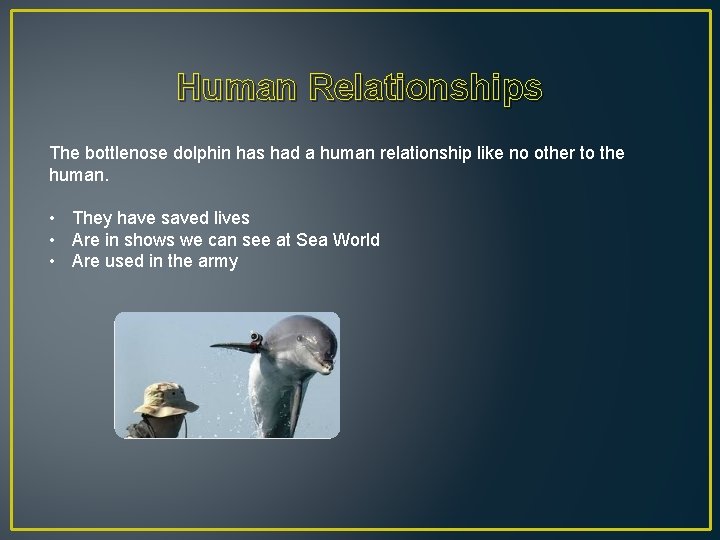 Human Relationships

The bottlenose dolphin has had a human relationship like no other to the human.

• They have saved lives
• Are in shows we can see at Sea World
• Are used in the army